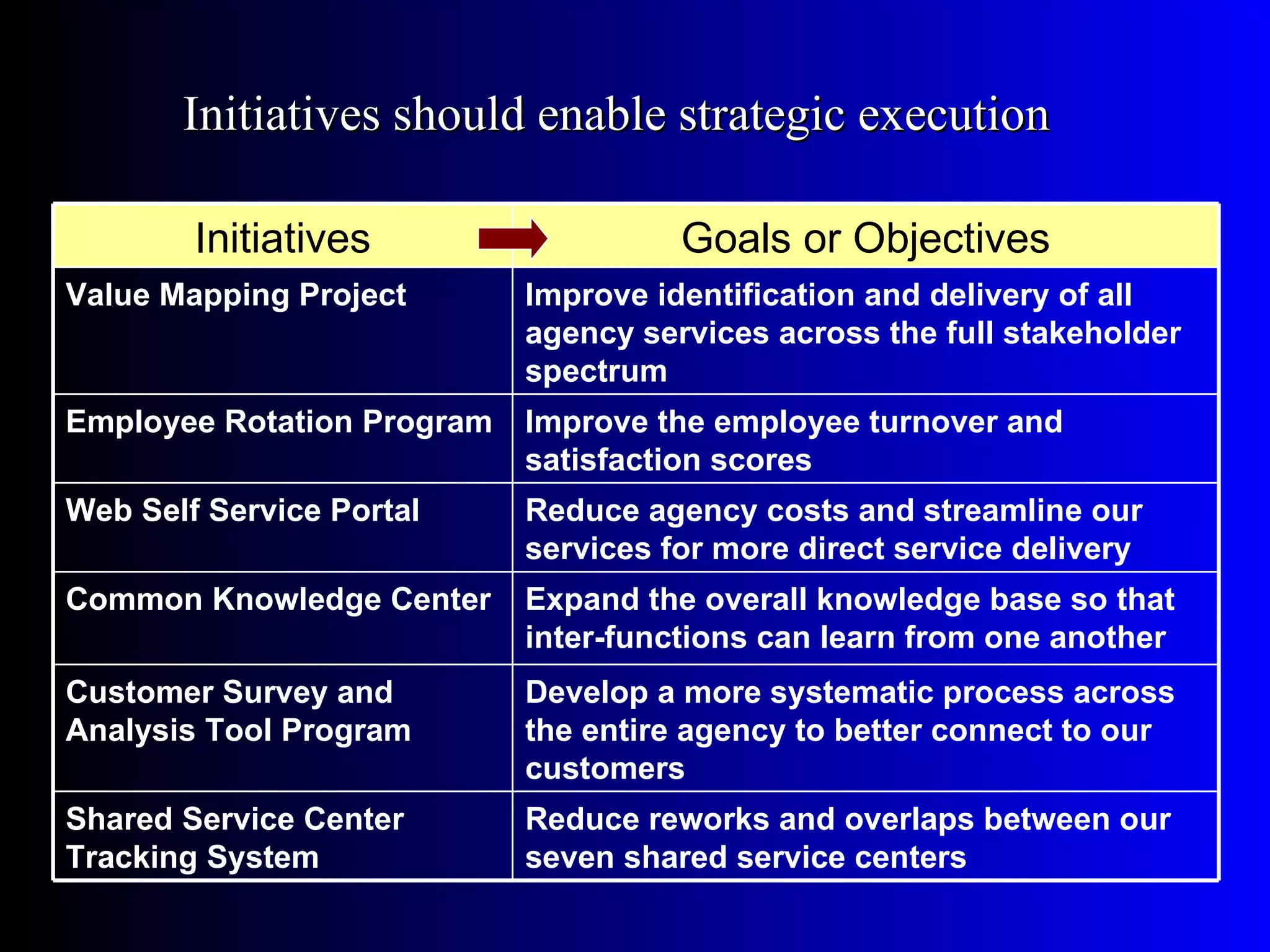 Initiatives should enable strategic execution

| Initiatives | Goals or Objectives |
|---|---|
| Value Mapping Project | Improve identification and delivery of all agency services across the full stakeholder spectrum |
| Employee Rotation Program | Improve the employee turnover and satisfaction scores |
| Web Self Service Portal | Reduce agency costs and streamline our services for more direct service delivery |
| Common Knowledge Center | Expand the overall knowledge base so that inter-functions can learn from one another |
| Customer Survey and Analysis Tool Program | Develop a more systematic process across the entire agency to better connect to our customers |
| Shared Service Center Tracking System | Reduce reworks and overlaps between our seven shared service centers |